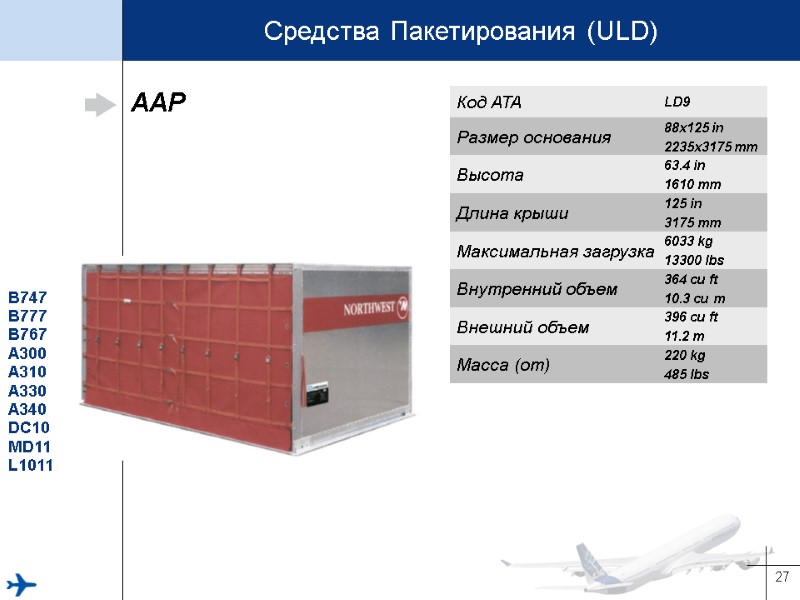 Средства Пакетирования (ULD)

AAP

| Код АТА | LD9 |
|---|---|
| Размер основания | 88x125 in 2235x3175 mm |
| Высота | 63.4 in 1610 mm |
| Длина крыши | 125 in 3175 mm |
| Максимальная загрузка | 6033 kg 13300 lbs |
| Внутренний объем | 364 cu ft 10.3 cu m |
| Внешний объем | 396 cu ft 11.2 m |
| Масса (от) | 220 kg 485 lbs |

NORTHWEST

B747
B777
B767
A300
A310
A330
A340
DC10
MD11
L1011

27